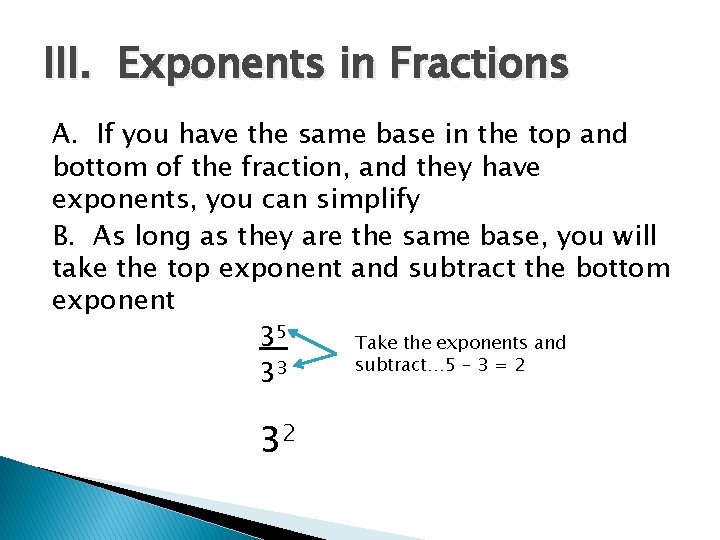 III. Exponents in Fractions

A. If you have the same base in the top and bottom of the fraction, and they have exponents, you can simplify

B. As long as they are the same base, you will take the top exponent and subtract the bottom exponent

$\frac{3^5}{3^3}$

Take the exponents and subtract…5 – 3 = 2

$3^2$